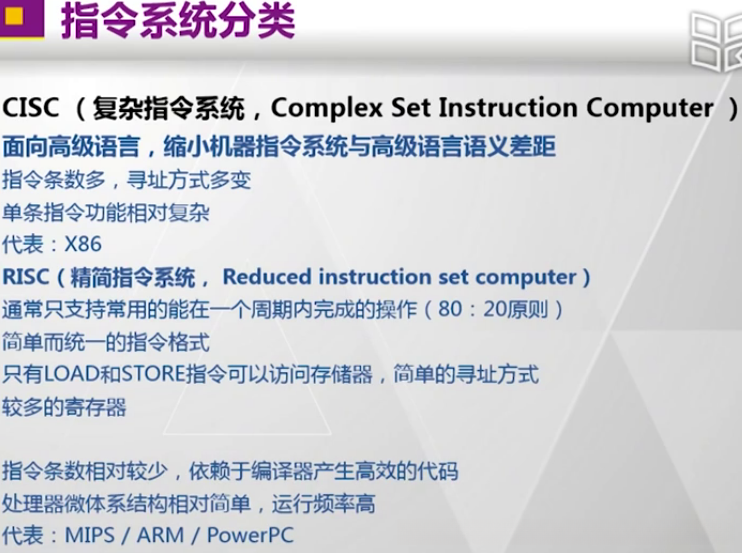 指令系统分类

CISC （复杂指令系统，Complex Set Instruction Computer ）
面向高级语言，缩小机器指令系统与高级语言语义差距
指令条数多，寻址方式多变
单条指令功能相对复杂
代表：X86
RISC（精简指令系统， Reduced instruction set computer）
通常只支持常用的能在一个周期内完成的操作（80：20原则）
简单而统一的指令格式
只有LOAD和STORE指令可以访问存储器，简单的寻址方式
较多的寄存器

指令条数相对较少，依赖于编译器产生高效的代码
处理器微体系结构相对简单，运行频率高
代表：MIPS / ARM / PowerPC